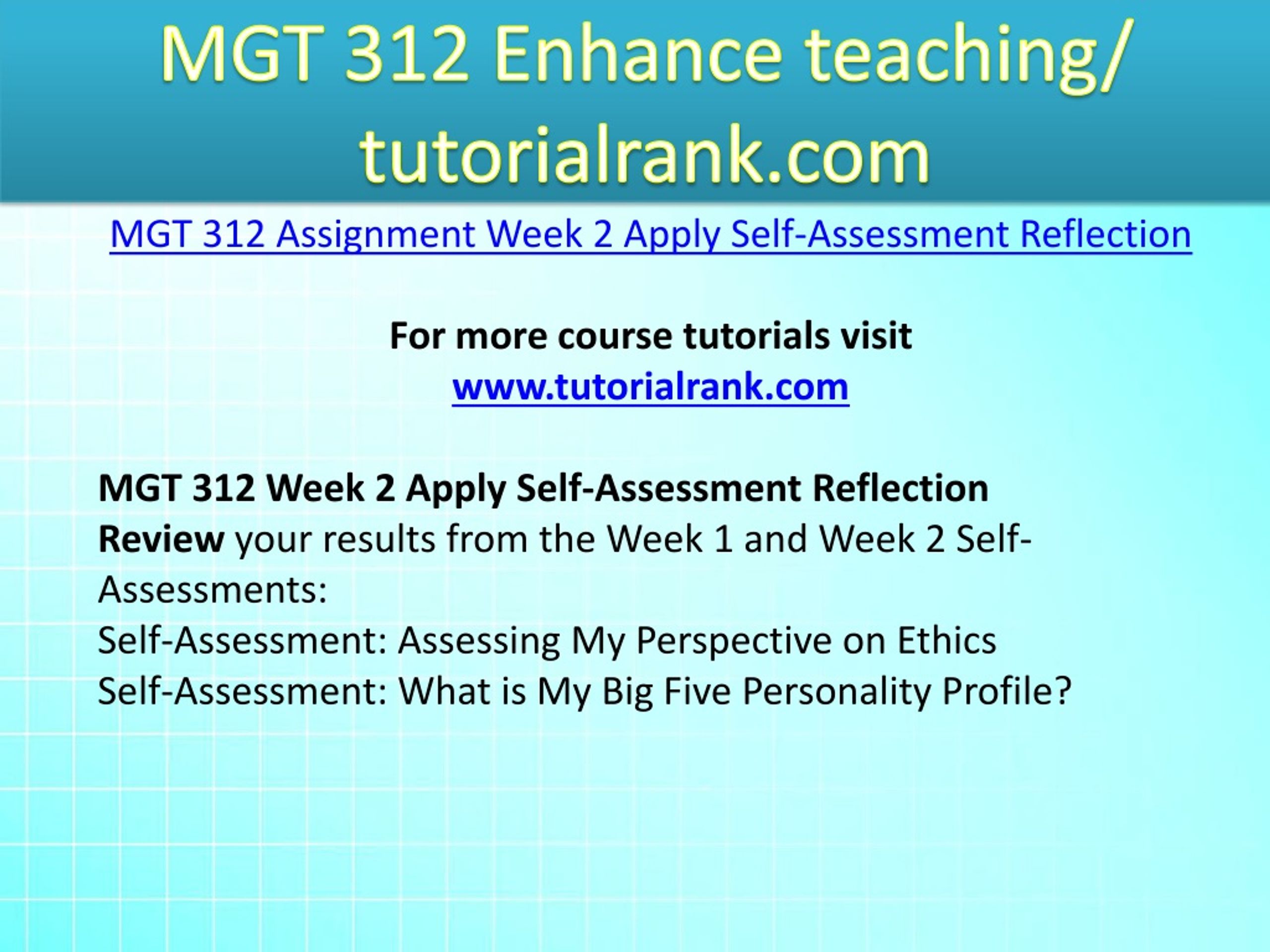 MGT 312 Enhance teaching/ tutorialrank.com

MGT 312 Assignment Week 2 Apply Self-Assessment Reflection

For more course tutorials visit
www.tutorialrank.com

MGT 312 Week 2 Apply Self-Assessment Reflection
Review your results from the Week 1 and Week 2 Self-Assessments:
Self-Assessment: Assessing My Perspective on Ethics
Self-Assessment: What is My Big Five Personality Profile?